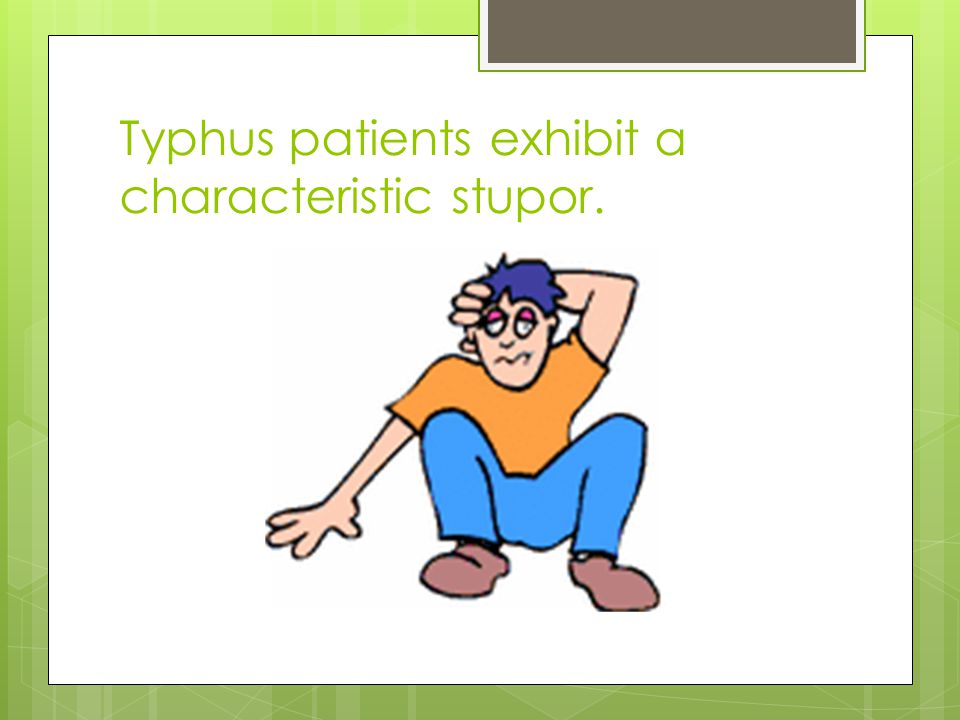 Typhus patients exhibit a characteristic stupor.